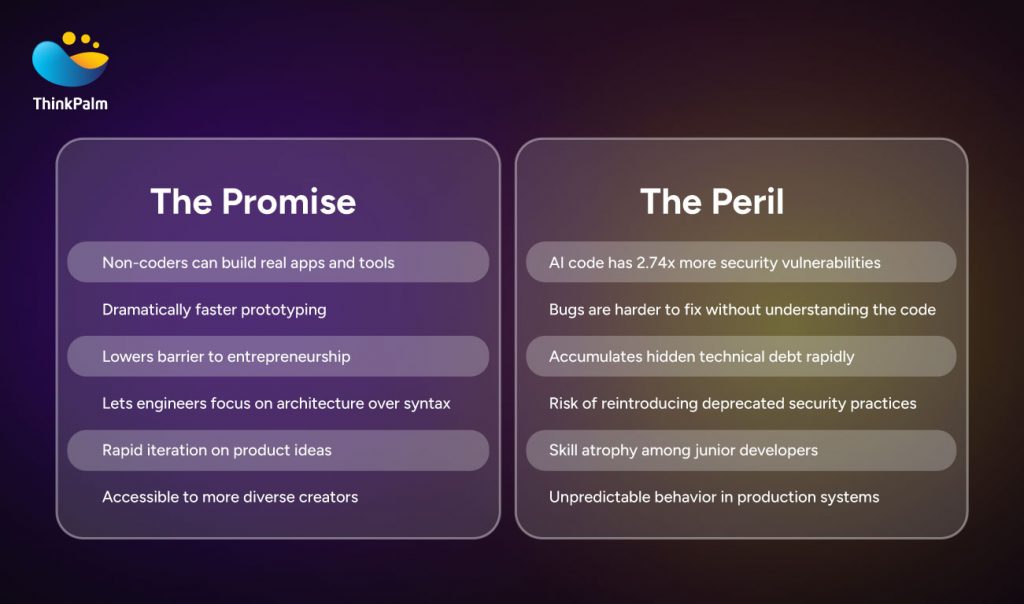 ThinkPalm

The Promise

Non-coders can build real apps and tools

Dramatically faster prototyping

Lowers barrier to entrepreneurship

Lets engineers focus on architecture over syntax

Rapid iteration on product ideas

Accessible to more diverse creators

The Peril

AI code has 2.74x more security vulnerabilities

Bugs are harder to fix without understanding the code

Accumulates hidden technical debt rapidly

Risk of reintroducing deprecated security practices

Skill atrophy among junior developers

Unpredictable behavior in production systems